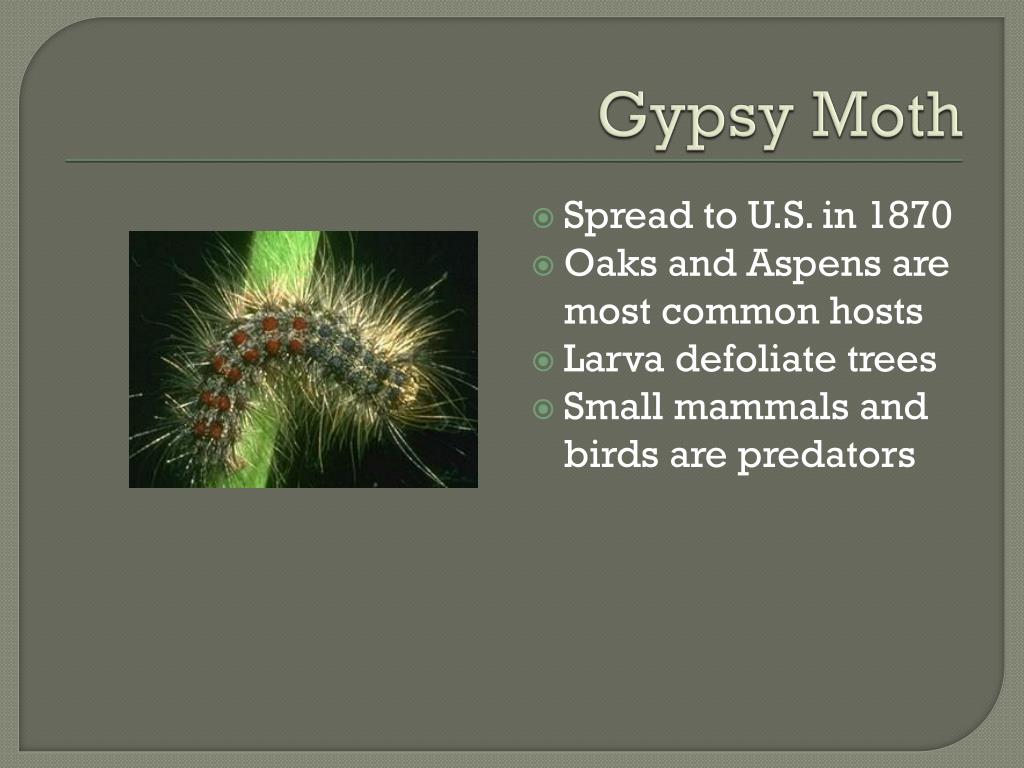 Gypsy Moth

Spread to U.S. in 1870
Oaks and Aspens are most common hosts
Larva defoliate trees
Small mammals and birds are predators